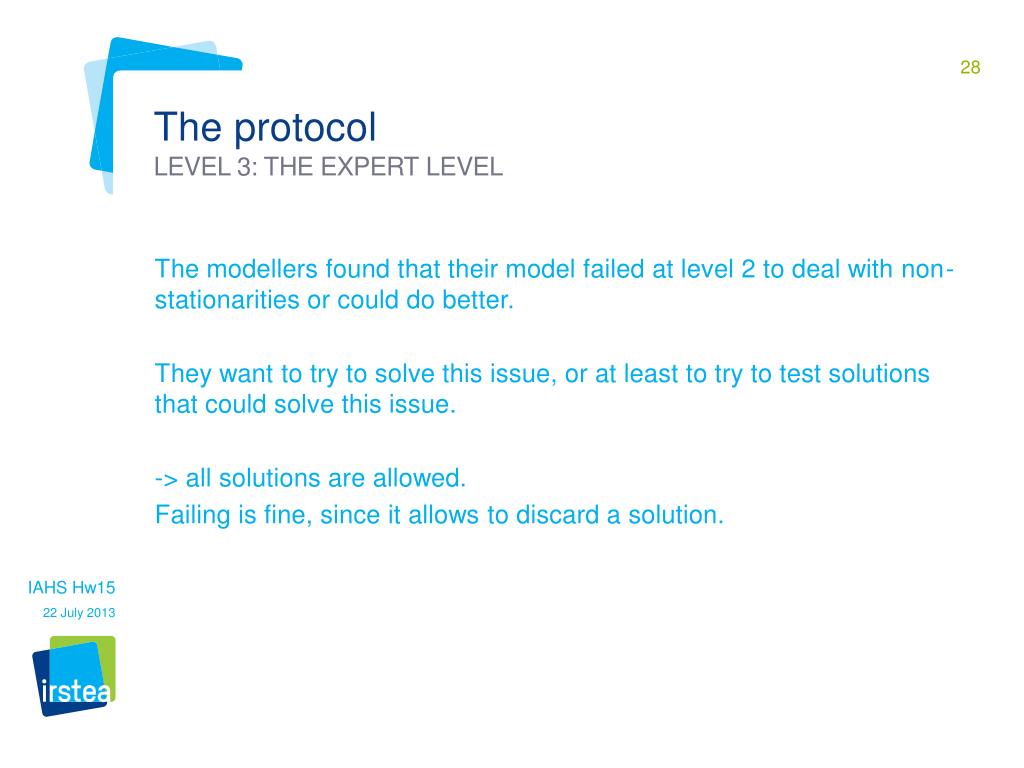 28

The protocol
LEVEL 3: THE EXPERT LEVEL

The modellers found that their model failed at level 2 to deal with non-stationarities or could do better.

They want to try to solve this issue, or at least to try to test solutions that could solve this issue.

-> all solutions are allowed.
Failing is fine, since it allows to discard a solution.

IAHS Hw15
22 July 2013

irstea